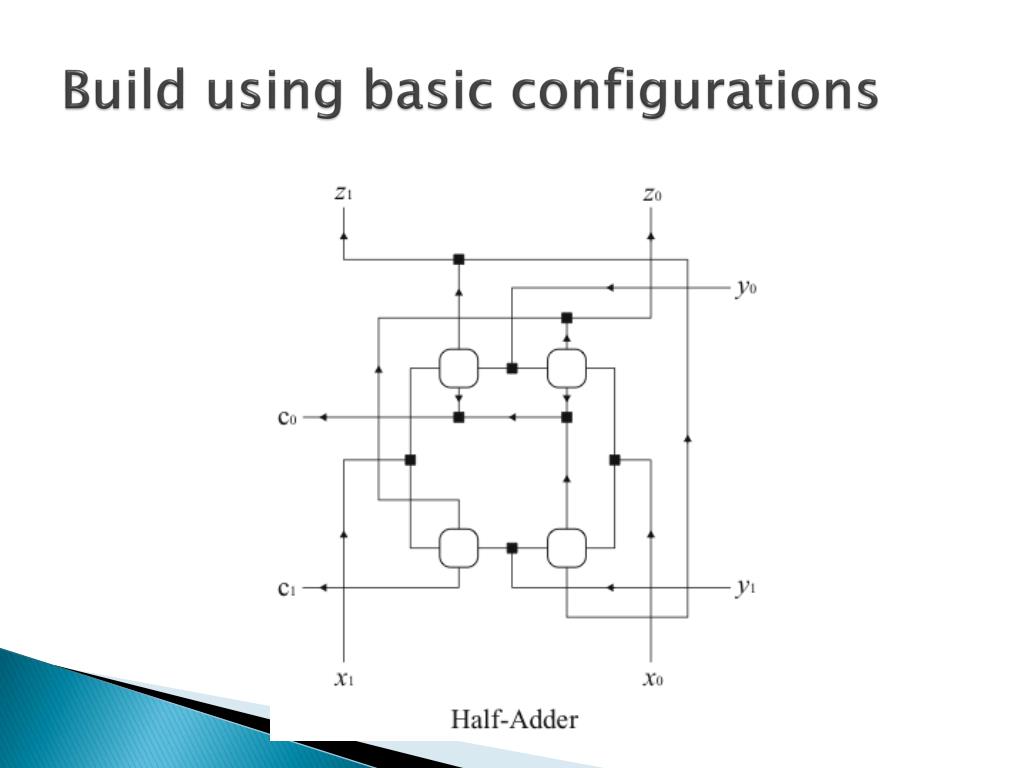 Build using basic configurations

$z_1$

$z_0$

$y_0$

$c_0$

$c_1$

$y_1$

$x_1$

$x_0$

Half-Adder